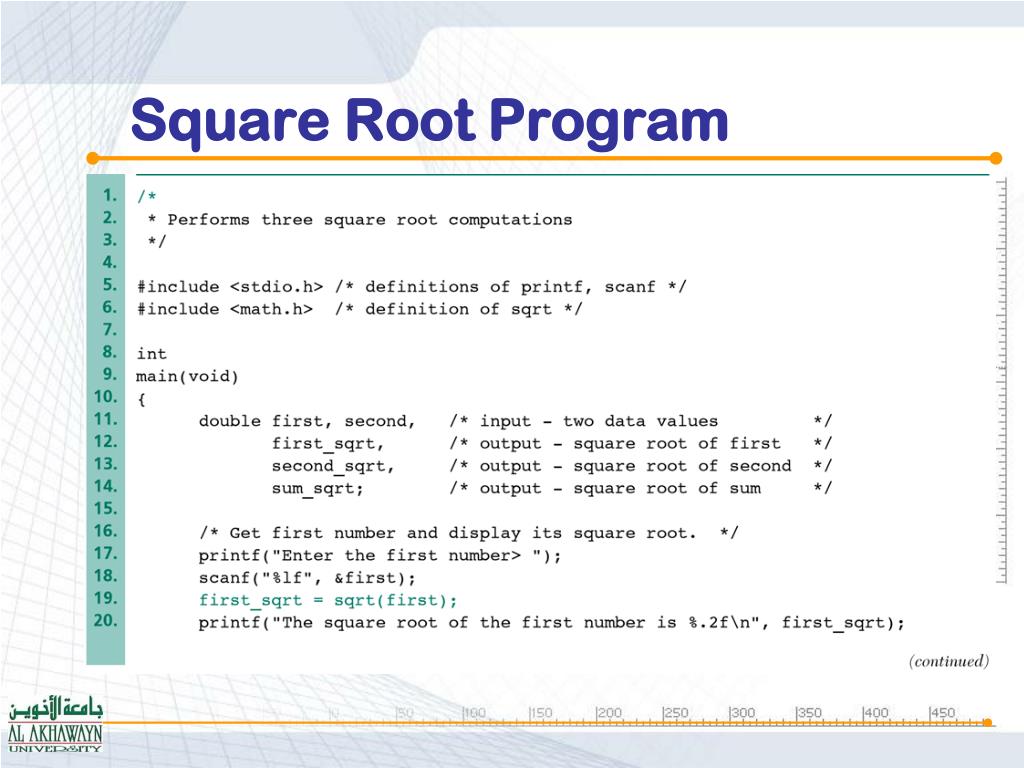 Square Root Program

1. /*
2. * Performs three square root computations
3. */
4.
5. #include <stdio.h> /* definitions of printf, scanf */
6. #include <math.h> /* definition of sqrt */
7.
8. int
9. main(void)
10. {
11. double first, second, /* input - two data values */
12. first_sqrt, /* output - square root of first */
13. second_sqrt, /* output - square root of second */
14. sum_sqrt; /* output - square root of sum */
15.
16. /* Get first number and display its square root. */
17. printf("Enter the first number> ");
18. scanf("%lf", &first);
19. first_sqrt = sqrt(first);
20. printf("The square root of the first number is %.2f\n", first_sqrt);

(continued)

جامعة الأخوين
AL AKHAWAYN
UNIVERSITY

50 100 150 200 250 300 350 400 450